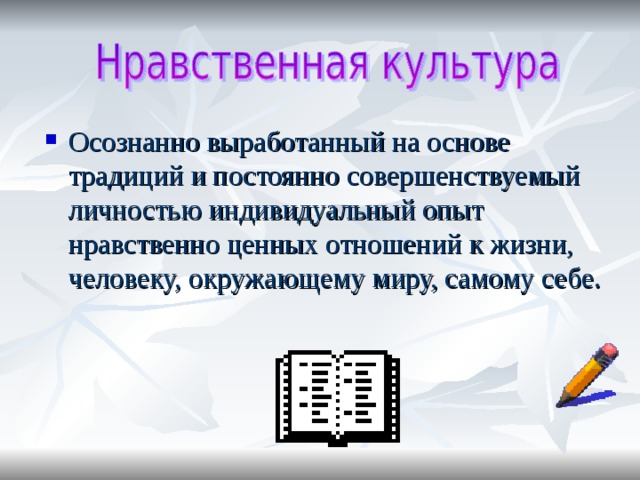 Нравственная культура

Осознанно выработанный на основе традиций и постоянно совершенствуемый личностью индивидуальный опыт нравственно ценных отношений к жизни, человеку, окружающему миру, самому себе.